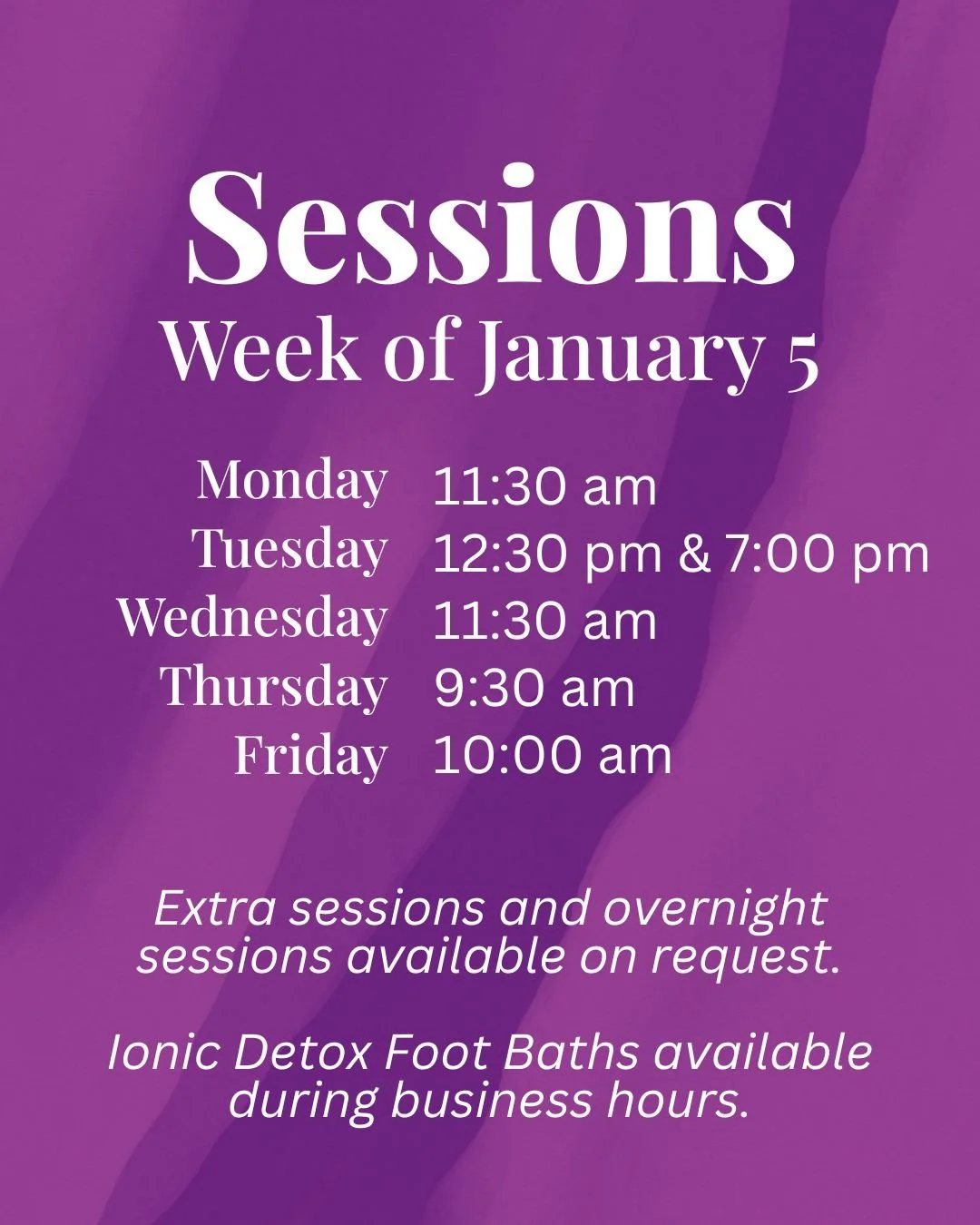 Sessions
Week of January 5

Monday 11:30 am
Tuesday 12:30 pm & 7:00 pm
Wednesday 11:30 am
Thursday 9:30 am
Friday 10:00 am

Extra sessions and overnight sessions available on request.

Ionic Detox Foot Baths available during business hours.